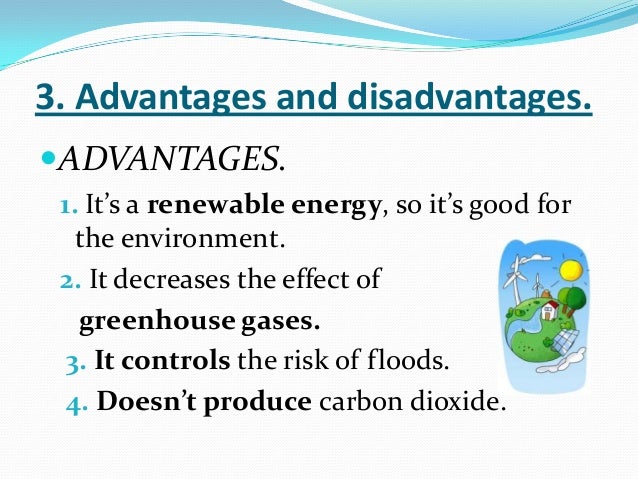 3. Advantages and disadvantages.

ADVANTAGES.

1. It's a renewable energy, so it's good for the environment.

2. It decreases the effect of greenhouse gases.

3. It controls the risk of floods.

4. Doesn't produce carbon dioxide.